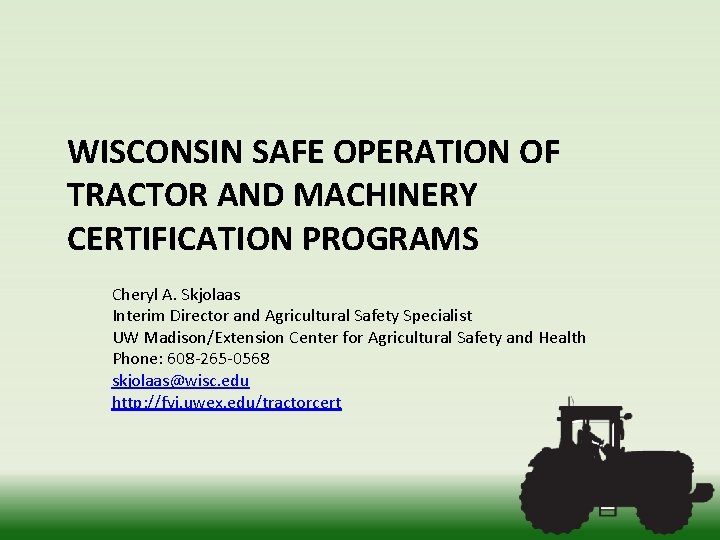 WISCONSIN SAFE OPERATION OF TRACTOR AND MACHINERY CERTIFICATION PROGRAMS

Cheryl A. Skjolaas
Interim Director and Agricultural Safety Specialist
UW Madison/Extension Center for Agricultural Safety and Health
Phone: 608-265-0568
skjolaas@wisc.edu
http://fyi.uwex.edu/tractorcert